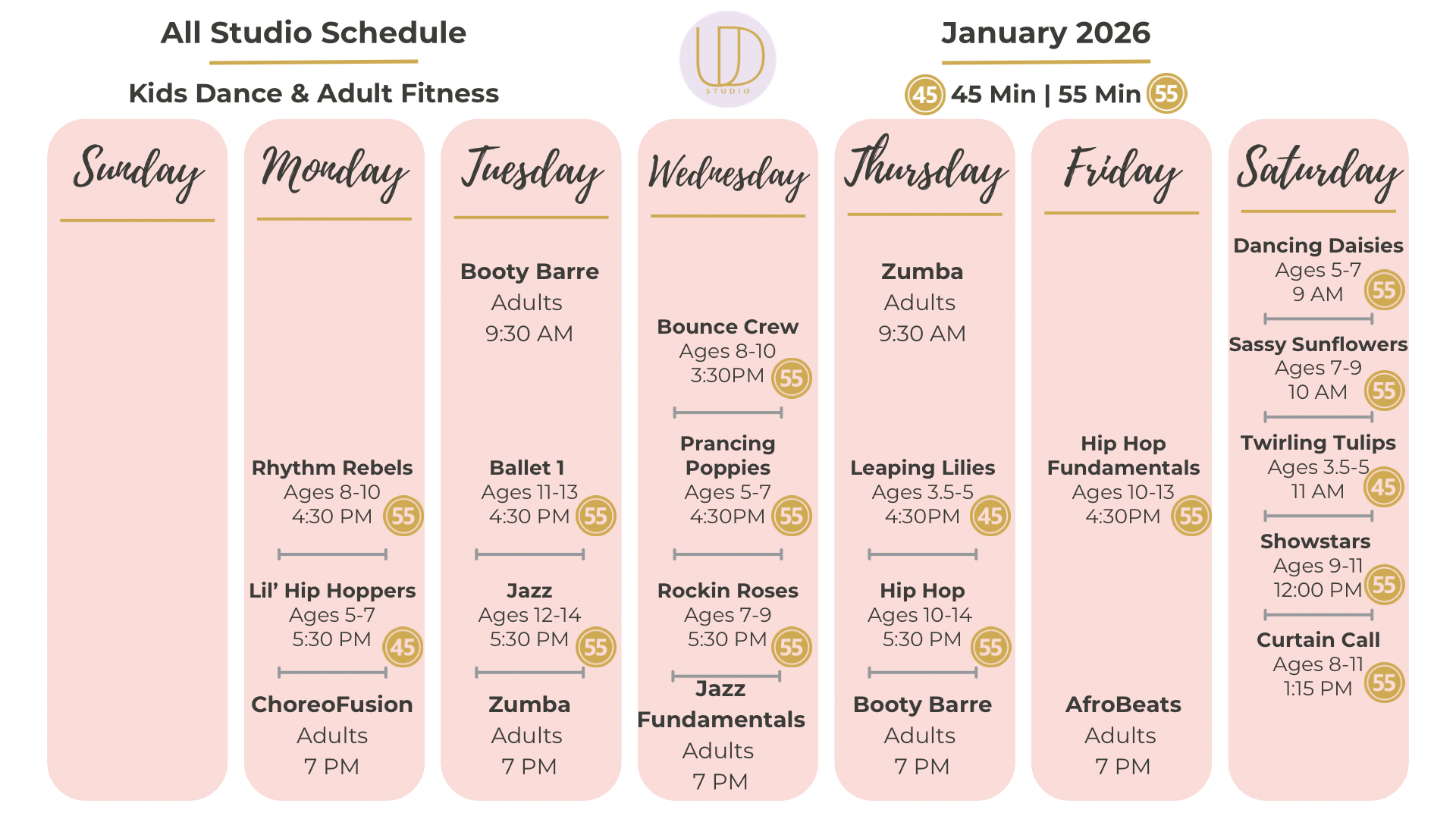 All Studio Schedule

Kids Dance & Adult Fitness

UD STUDIO

January 2026

45 45 Min | 55 Min 55

Sunday

Monday

Rhythm Rebels
Ages 8-10
4:30 PM 55

Lil' Hip Hoppers
Ages 5-7
5:30 PM 45

ChoreoFusion
Adults
7 PM

Tuesday

Booty Barre
Adults
9:30 AM

Ballet 1
Ages 11-13
4:30 PM 55

Jazz
Ages 12-14
5:30 PM 55

Zumba
Adults
7 PM

Wednesday

Bounce Crew
Ages 8-10
3:30PM 55

Prancing Poppies
Ages 5-7
4:30PM 55

Rockin Roses
Ages 7-9
5:30 PM 55

Jazz Fundamentals
Adults
7 PM

Thursday

Zumba
Adults
9:30 AM

Leaping Lilies
Ages 3.5-5
4:30PM 45

Hip Hop
Ages 10-14
5:30 PM 55

Booty Barre
Adults
7 PM

Friday

Hip Hop Fundamentals
Ages 10-13
4:30PM 55

AfroBeats
Adults
7 PM

Saturday

Dancing Daisies
Ages 5-7
9 AM 55

Sassy Sunflowers
Ages 7-9
10 AM 55

Twirling Tulips
Ages 3.5-5
11 AM 45

Showstars
Ages 9-11
12:00 PM 55

Curtain Call
Ages 8-11
1:15 PM 55